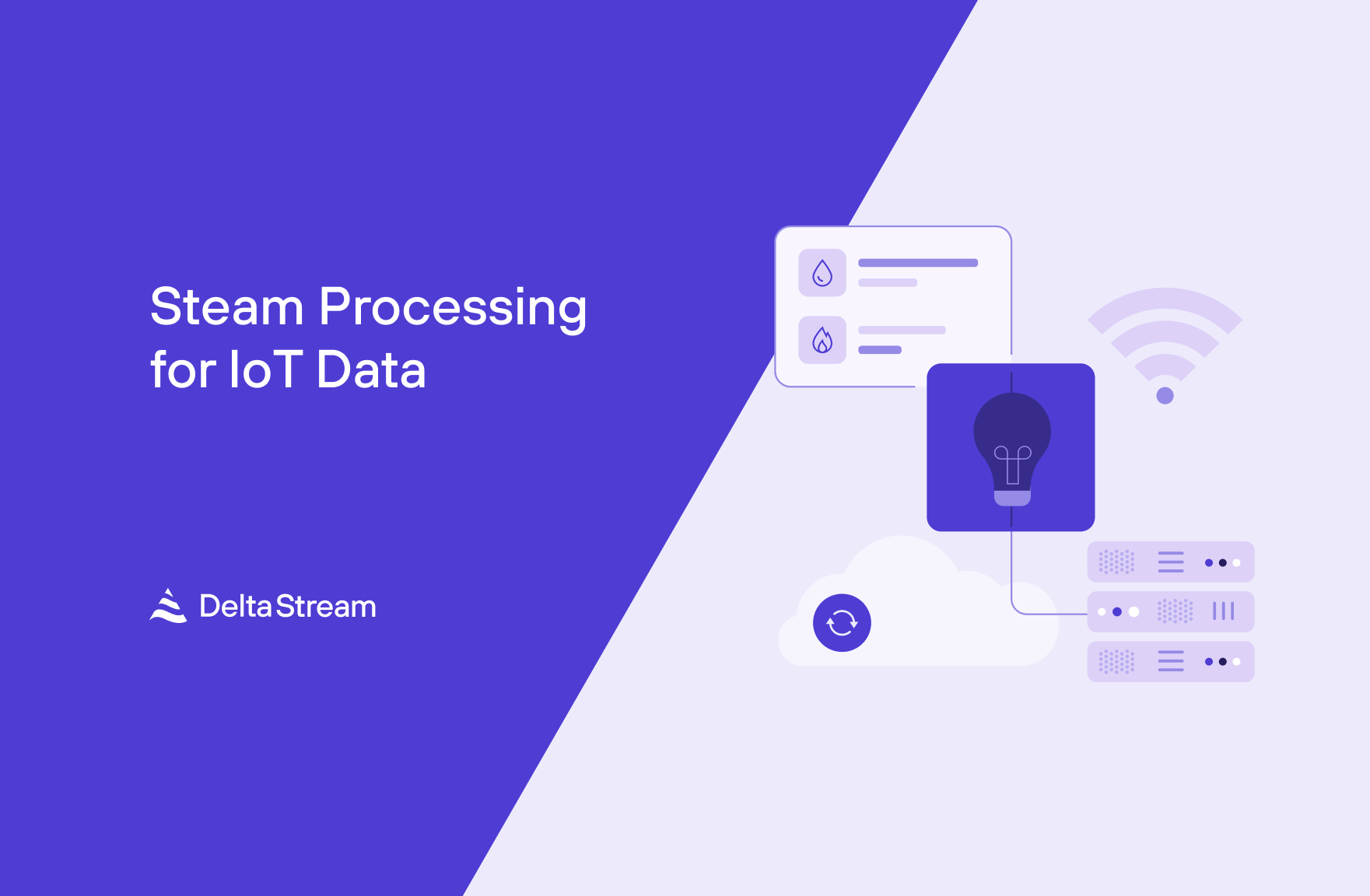 Steam Processing for IoT Data

DeltaStream